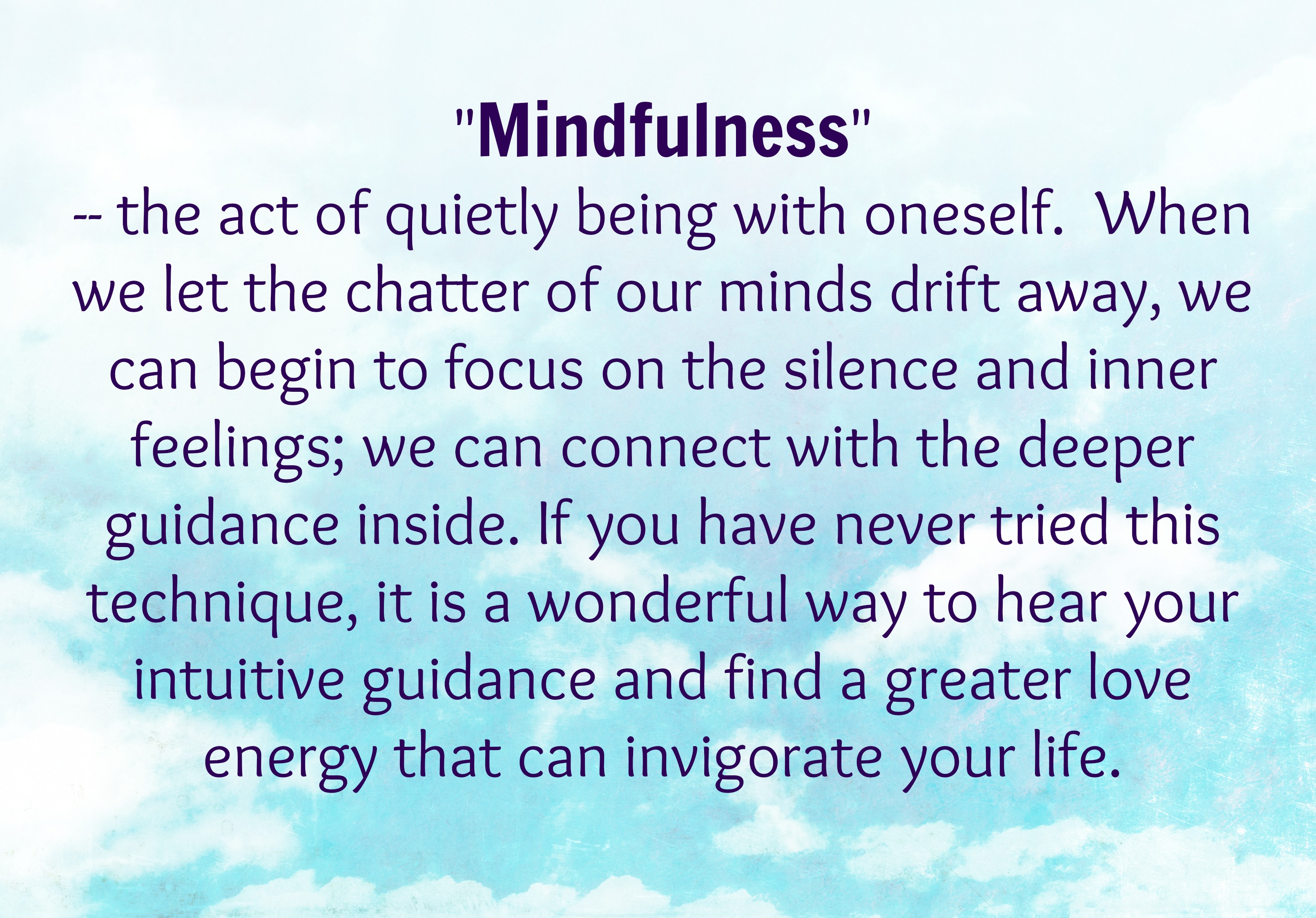 "Mindfulness"

-- the act of quietly being with oneself.  When we let the chatter of our minds drift away, we can begin to focus on the silence and inner feelings; we can connect with the deeper guidance inside. If you have never tried this technique, it is a wonderful way to hear your intuitive guidance and find a greater love energy that can invigorate your life.